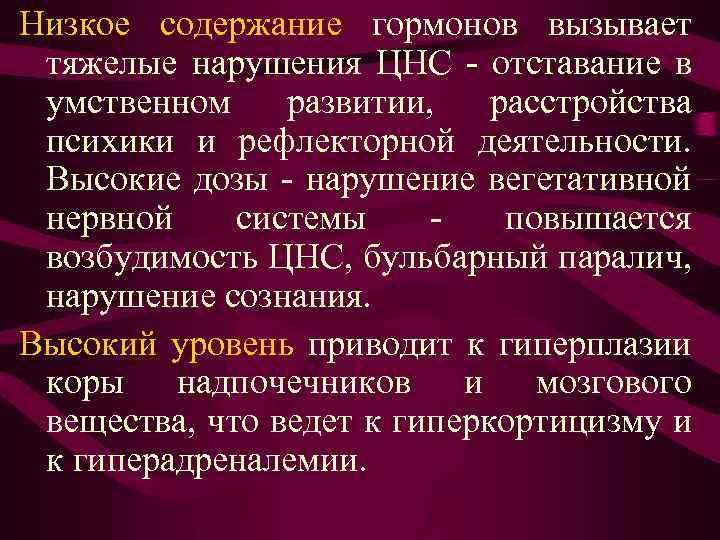 Низкое содержание гормонов вызывает тяжелые нарушения ЦНС - отставание в умственном развитии, расстройства психики и рефлекторной деятельности. Высокие дозы - нарушение вегетативной нервной системы - повышается возбудимость ЦНС, бульбарный паралич, нарушение сознания.

Высокий уровень приводит к гиперплазии коры надпочечников и мозгового вещества, что ведет к гиперкортицизму и к гиперадреналемии.